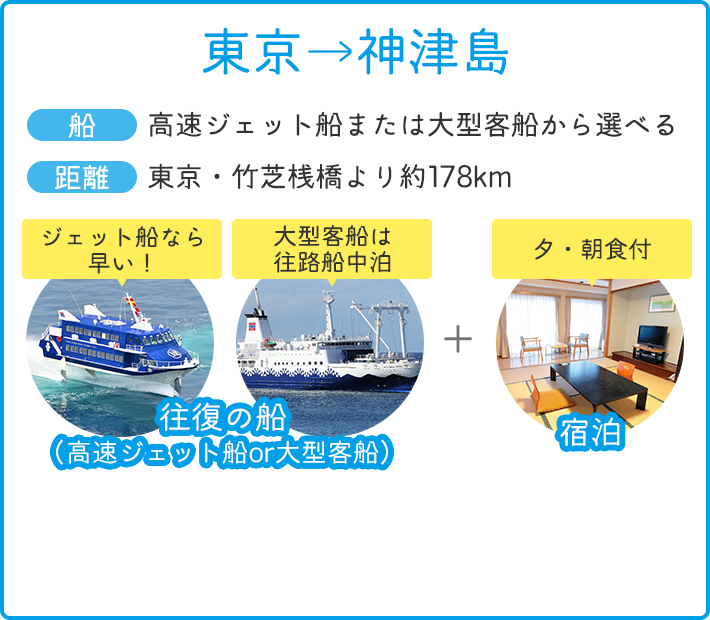 東京→神津島

船 高速ジェット船または大型客船から選べる

距離 東京・竹芝桟橋より約178km

ジェット船なら早い！

大型客船は往路船中泊

夕・朝食付

往復の船
（高速ジェット船or大型客船）

＋

宿泊